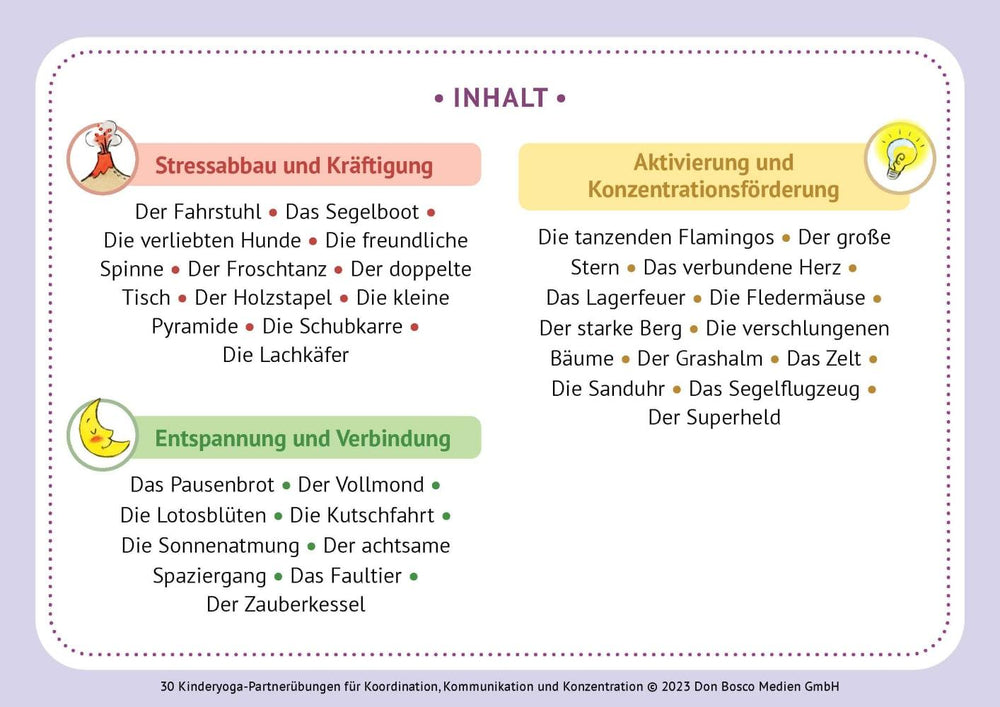 • INHALT •

Stressabbau und Kräftigung

Der Fahrstuhl • Das Segelboot • Die verliebten Hunde • Die freundliche Spinne • Der Froschtanz • Der doppelte Tisch • Der Holzstapel • Die kleine Pyramide • Die Schubkarre • Die Lachkäfer

Entspannung und Verbindung

Das Pausenbrot • Der Vollmond • Die Lotosblüten • Die Kutschfahrt • Die Sonnenatmung • Der achtsame Spaziergang • Das Faultier • Der Zauberkessel

Aktivierung und Konzentrationsförderung

Die tanzenden Flamingos • Der große Stern • Das verbundene Herz • Das Lagerfeuer • Die Fledermäuse • Der starke Berg • Die verschlungenen Bäume • Der Grashalm • Das Zelt • Die Sanduhr • Das Segelflugzeug • Der Superheld

30 Kinderyoga-Partnerübungen für Koordination, Kommunikation und Konzentration © 2023 Don Bosco Medien GmbH